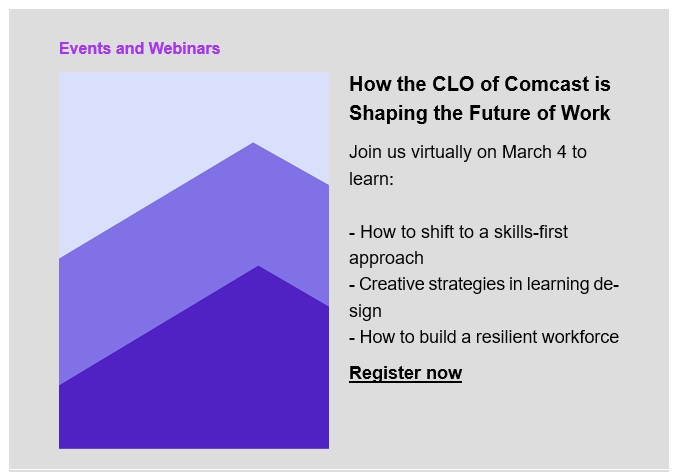 Events and Webinars

How the CLO of Comcast is Shaping the Future of Work

Join us virtually on March 4 to learn:

- How to shift to a skills-first approach
- Creative strategies in learning design
- How to build a resilient workforce

Register now